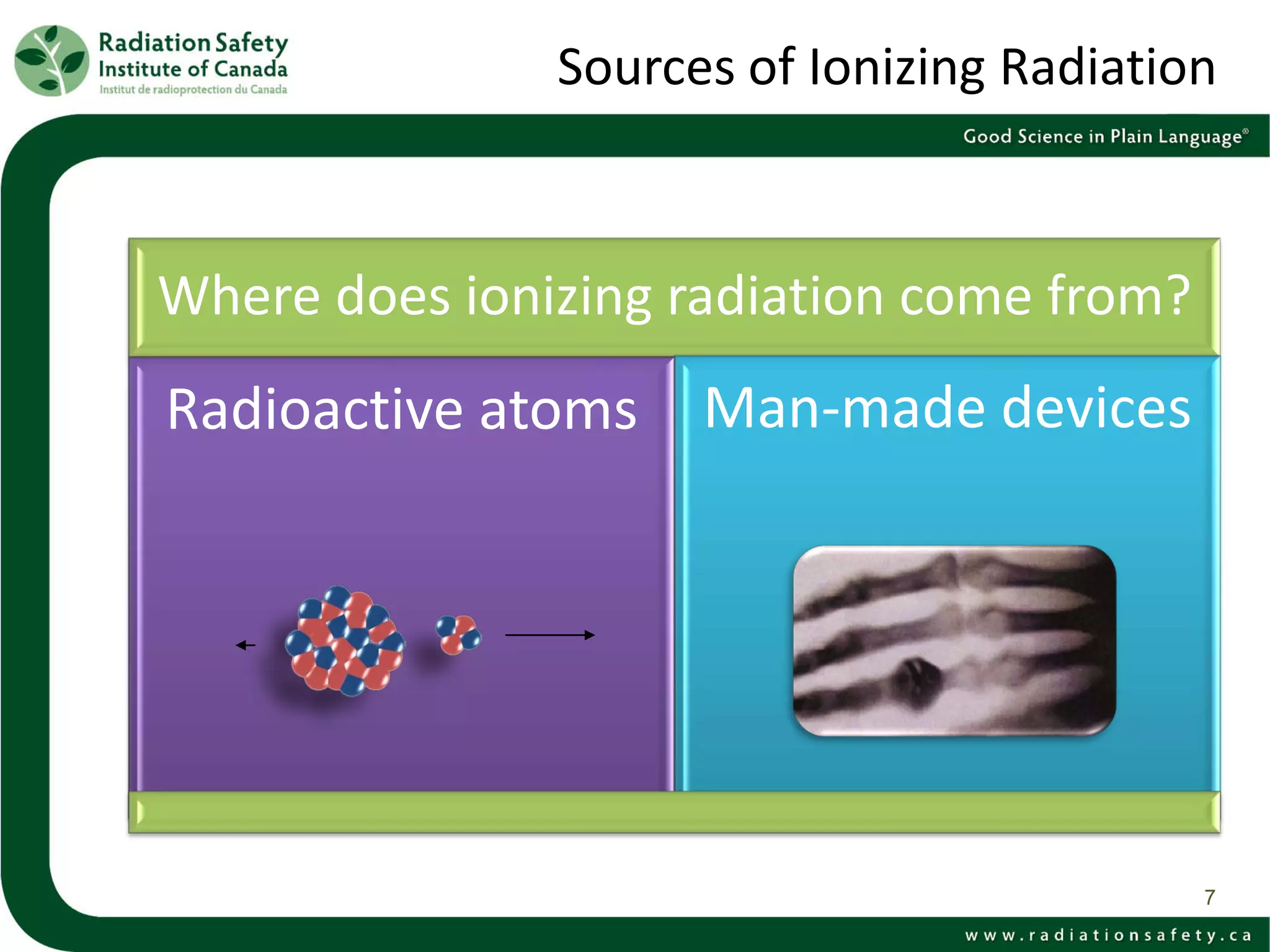 Radiation Safety Institute of Canada
Institut de radioprotection du Canada

Sources of Ionizing Radiation

Good Science in Plain Language®

Where does ionizing radiation come from?

Radioactive atoms

Man-made devices

7

www.radiationsafety.ca